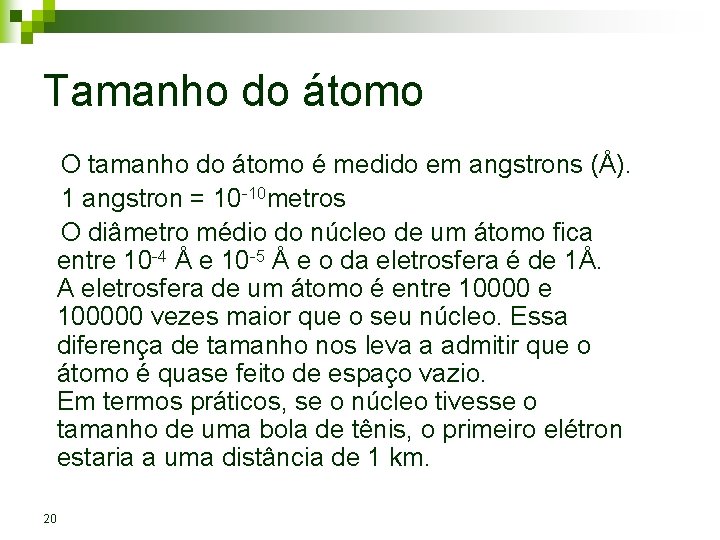 Tamanho do átomo

O tamanho do átomo é medido em angstrons (Å).

1 angstron = $10^{-10}$metros

O diâmetro médio do núcleo de um átomo fica entre $10^{-4}$ Å e $10^{-5}$ Å e o da eletrosfera é de 1Å. A eletrosfera de um átomo é entre 10000 e 100000 vezes maior que o seu núcleo. Essa diferença de tamanho nos leva a admitir que o átomo é quase feito de espaço vazio.
Em termos práticos, se o núcleo tivesse o tamanho de uma bola de tênis, o primeiro elétron estaria a uma distância de 1 km.

20